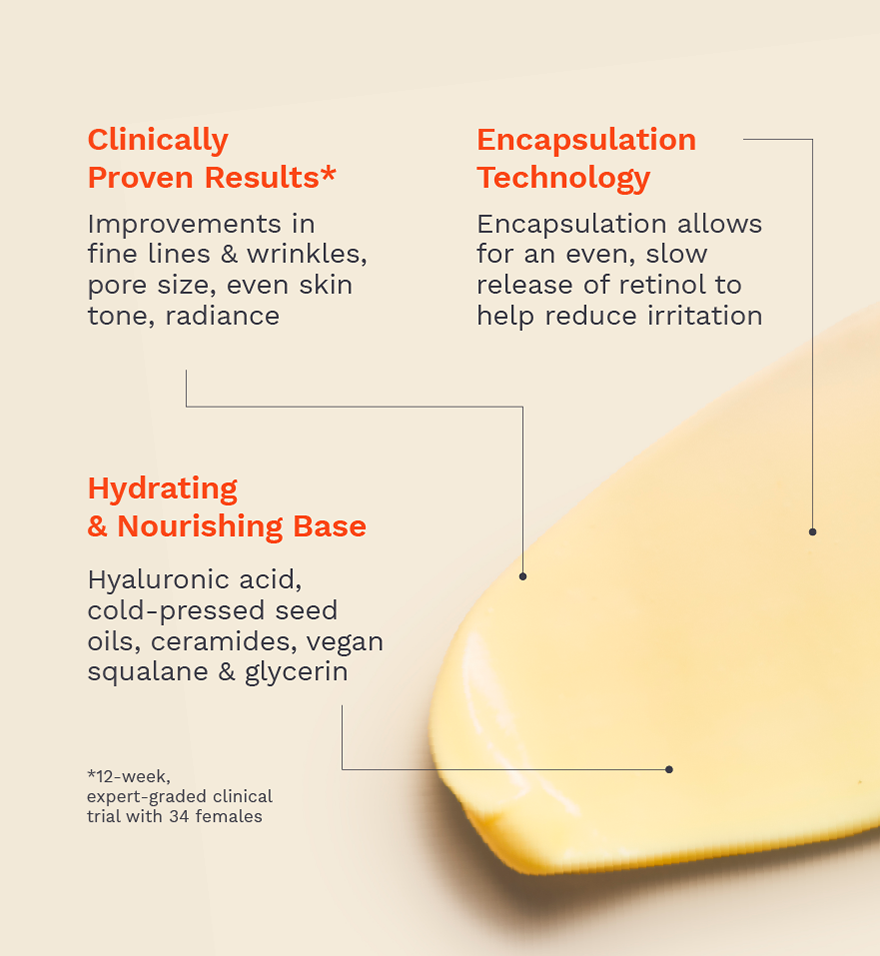 Clinically Proven Results*

Improvements in fine lines & wrinkles, pore size, even skin tone, radiance

Encapsulation Technology

Encapsulation allows for an even, slow release of retinol to help reduce irritation

Hydrating & Nourishing Base

Hyaluronic acid, cold-pressed seed oils, ceramides, vegan squalane & glycerin

*12-week, expert-graded clinical trial with 34 females